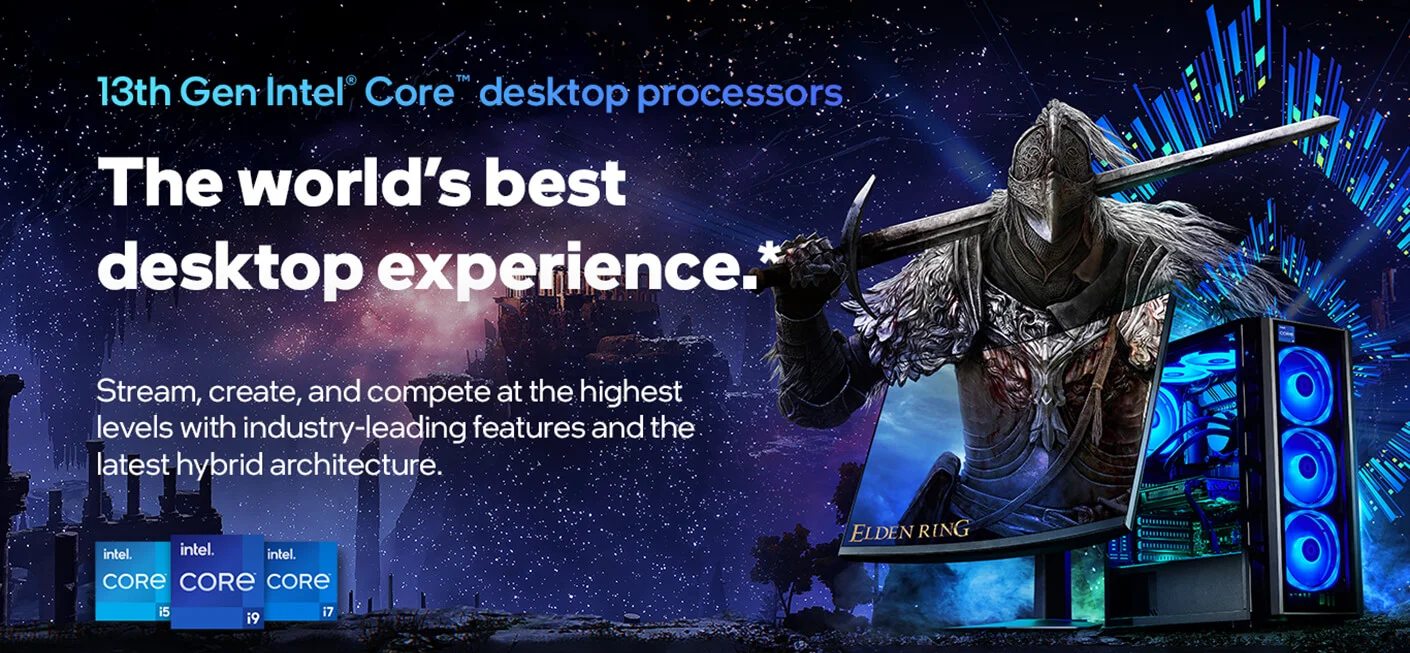 13th Gen Intel® Core™ desktop processors

The world's best desktop experience.*

Stream, create, and compete at the highest levels with industry-leading features and the latest hybrid architecture.

intel. CORE i5

intel. CORE i9

intel. CORE i7

ELDEN RING